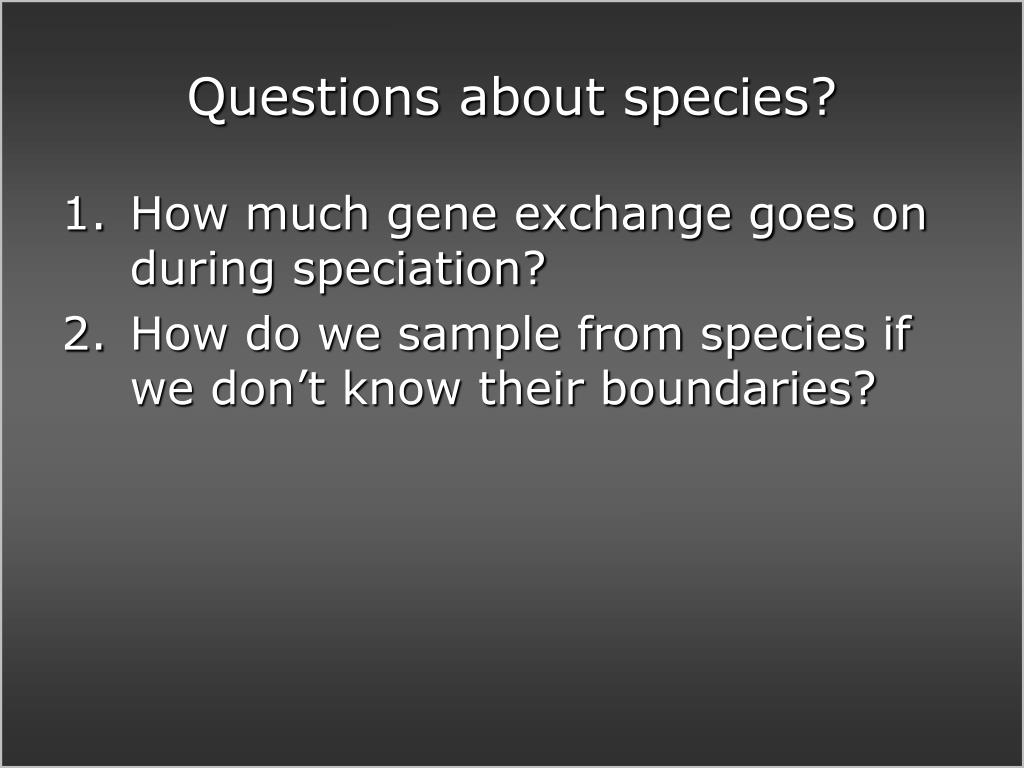 Questions about species?

1. How much gene exchange goes on during speciation?
2. How do we sample from species if we don’t know their boundaries?